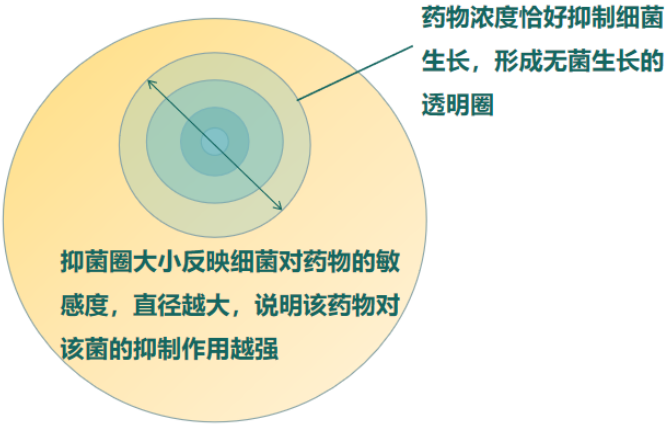 药物浓度恰好抑制细菌生长，形成无菌生长的透明圈

抑菌圈大小反映细菌对药物的敏感度，直径越大，说明该药物对该菌的抑制作用越强